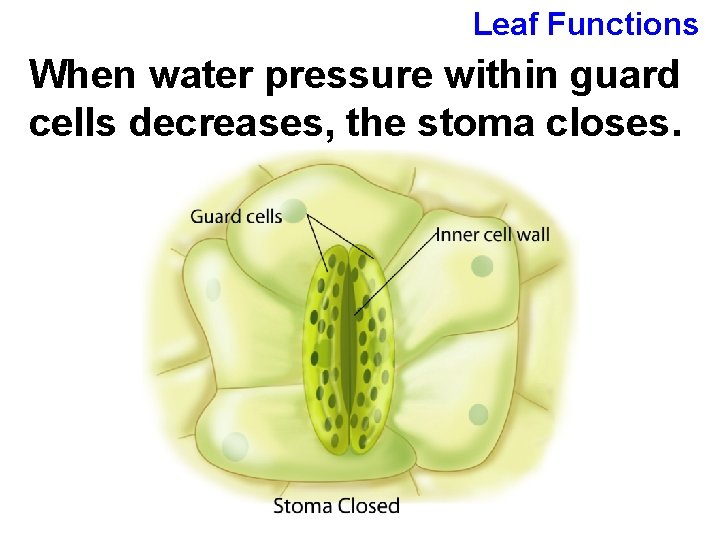 Leaf Functions

When water pressure within guard cells decreases, the stoma closes.

Guard cells

Inner cell wall

Stoma Closed